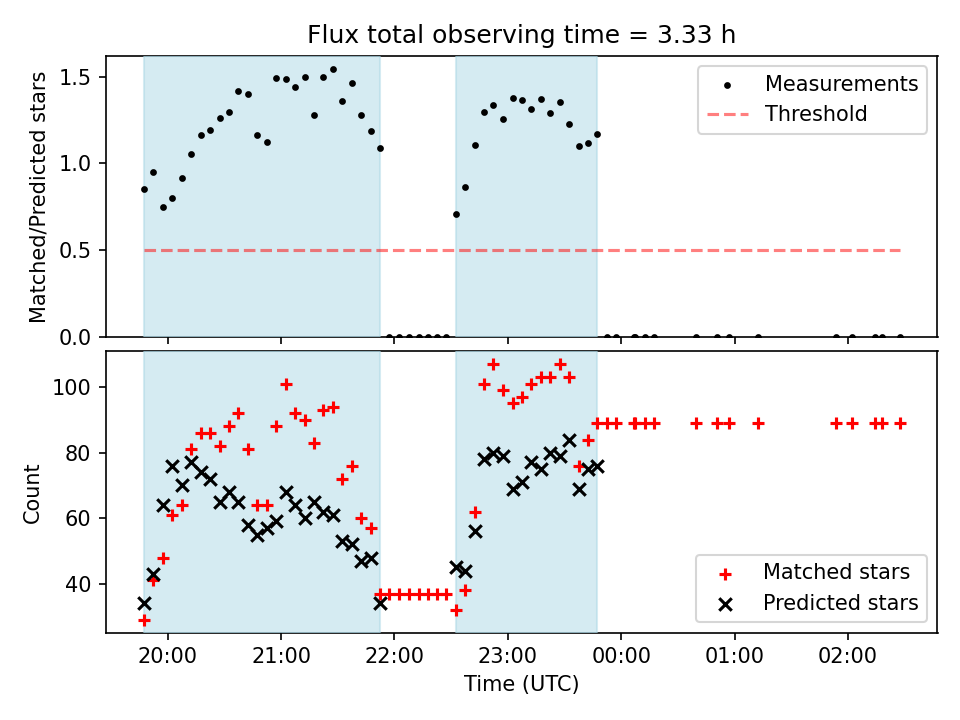 Flux total observing time = 3.33 h

Matched/Predicted stars

1.5
1.0
0.5
0.0

Measurements
Threshold

Count

100
80
60
40

Matched stars
Predicted stars

20:00
21:00
22:00
23:00
00:00
01:00
02:00

Time (UTC)